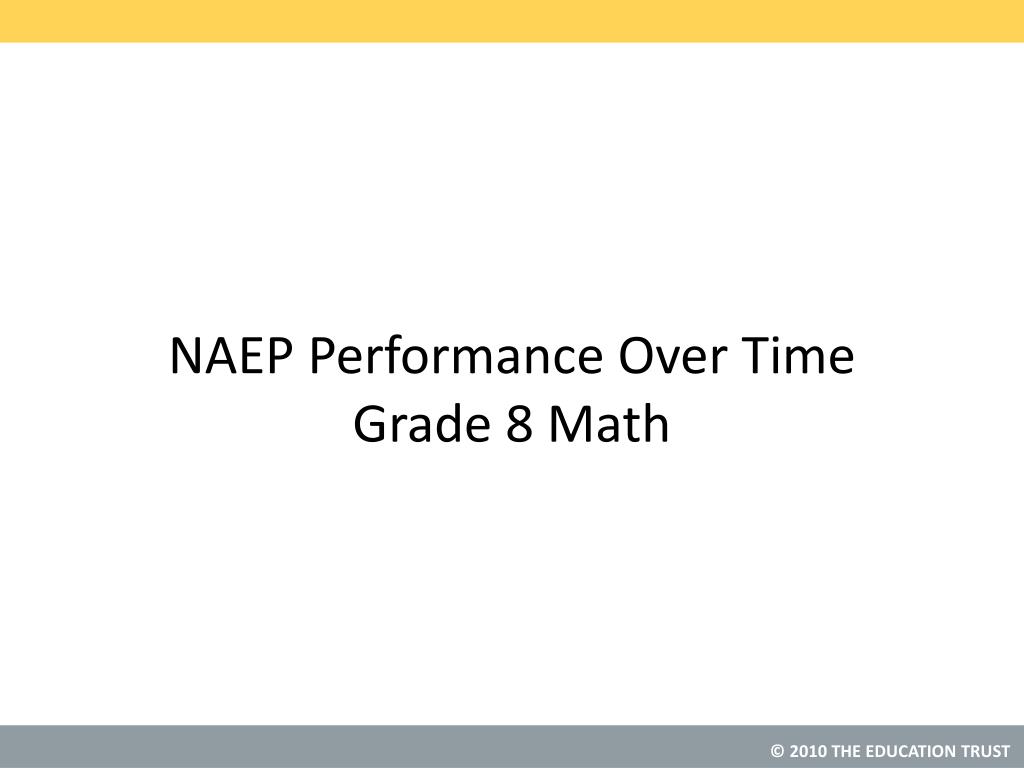 NAEP Performance Over Time
Grade 8 Math

© 2010 THE EDUCATION TRUST